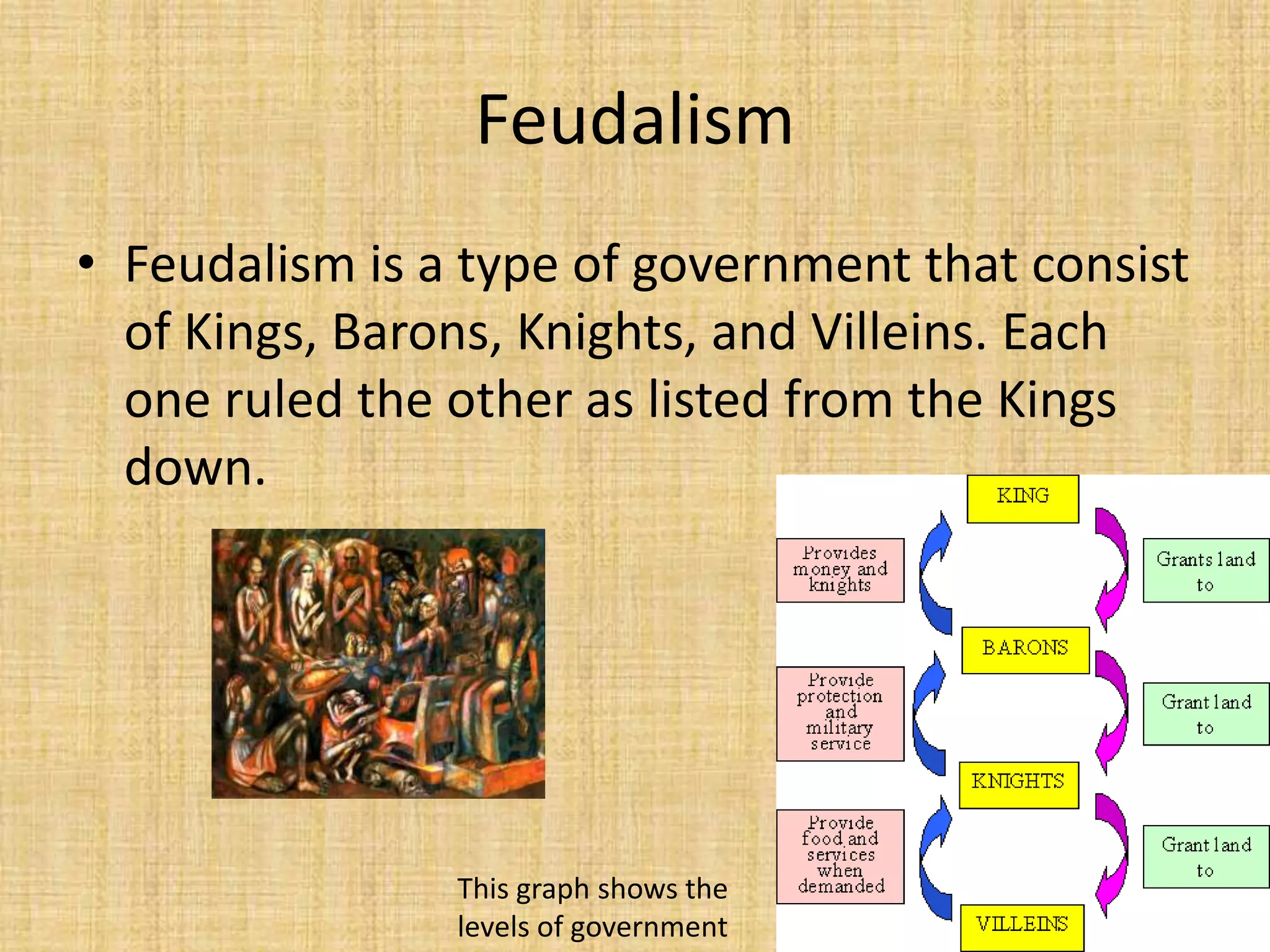 Feudalism

• Feudalism is a type of government that consist of Kings, Barons, Knights, and Villeins. Each one ruled the other as listed from the Kings down.

KING

Provides money and knights

Grants land to

BARONS

Provide protection and military service

Grant land to

KNIGHTS

Provide food and services when demanded

Grant land to

VILLEINS

This graph shows the levels of government